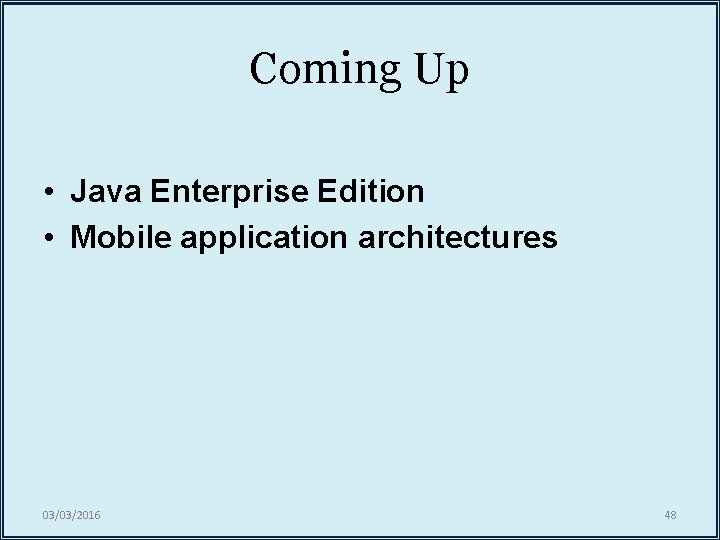 Coming Up

• Java Enterprise Edition
• Mobile application architectures

03/03/2016

48